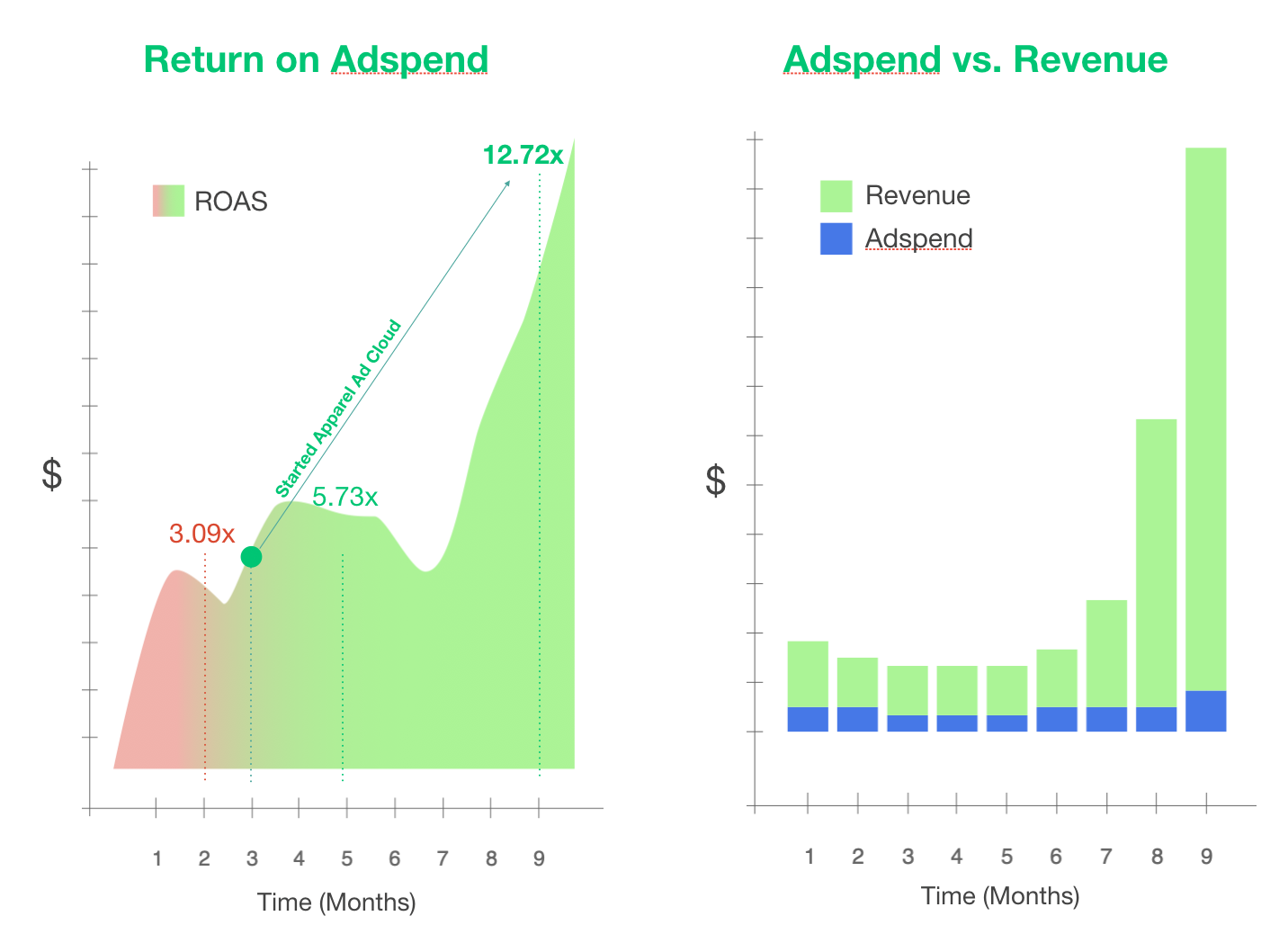 Return on Adspend

ROAS

12.72x

Started Apparel Ad Cloud

5.73x

3.09x

$

1 2 3 4 5 6 7 8 9

Time (Months)

Adspend vs. Revenue

Revenue
Adspend

$

1 2 3 4 5 6 7 8 9

Time (Months)